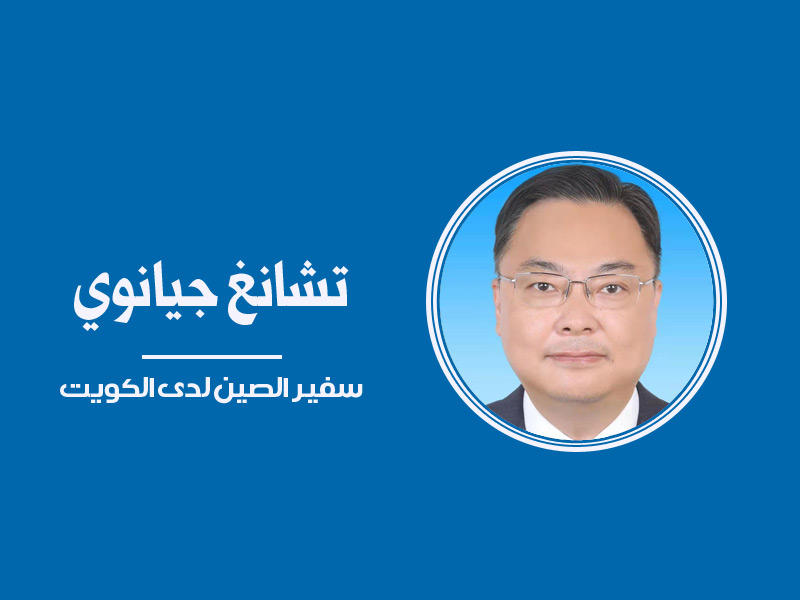 تشانغ جيانوي

سفير الصين لدى الكويت